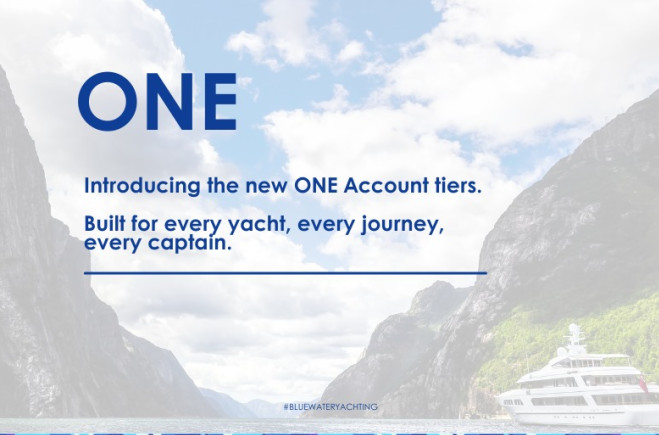 ONE

Introducing the new ONE Account tiers.

Built for every yacht, every journey, every captain.

#BLUEWATERYACHTING